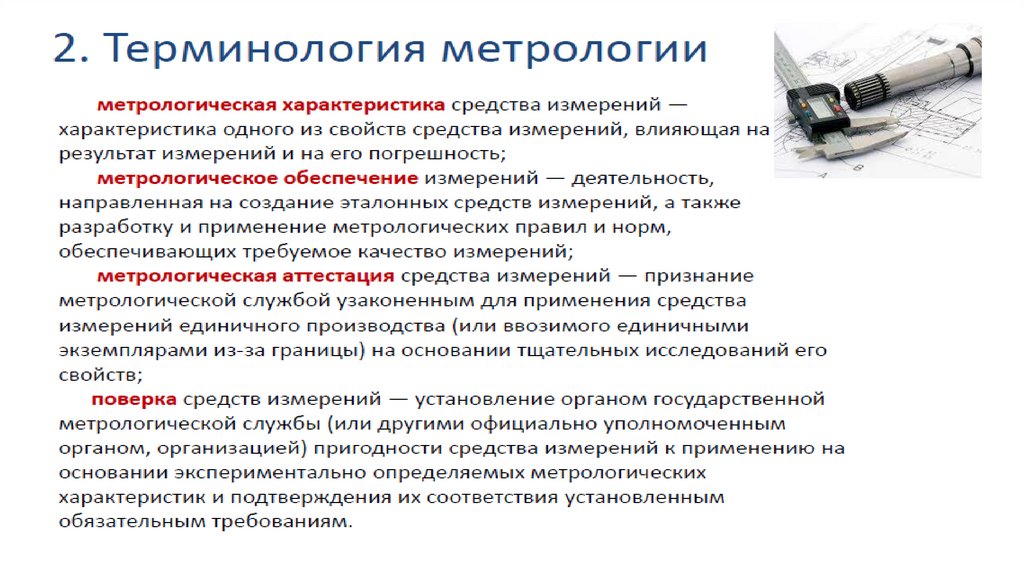 2. Терминология метрологии

метрологическая характеристика средства измерений — характеристика одного из свойств средства измерений, влияющая на результат измерений и на его погрешность;

метрологическое обеспечение измерений — деятельность, направленная на создание эталонных средств измерений, а также разработку и применение метрологических правил и норм, обеспечивающих требуемое качество измерений;

метрологическая аттестация средства измерений — признание метрологической службой узаконенным для применения средства измерений единичного производства (или ввозимого единичными экземплярами из-за границы) на основании тщательных исследований его свойств;

поверка средств измерений — установление органом государственной метрологической службы (или другими официально уполномоченным органом, организацией) пригодности средства измерений к применению на основании экспериментально определяемых метрологических характеристик и подтверждения их соответствия установленным обязательным требованиям.